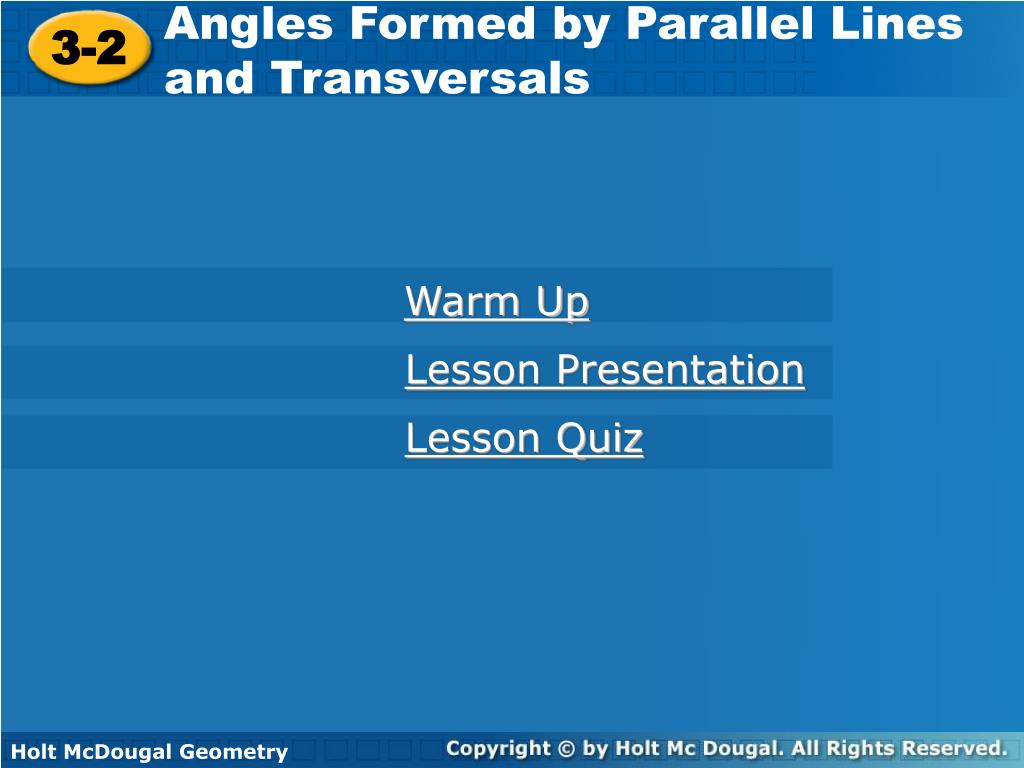 3-2

Angles Formed by Parallel Lines and Transversals

Warm Up

Lesson Presentation

Lesson Quiz

Holt McDougal Geometry

Copyright © by Holt Mc Dougal. All Rights Reserved.